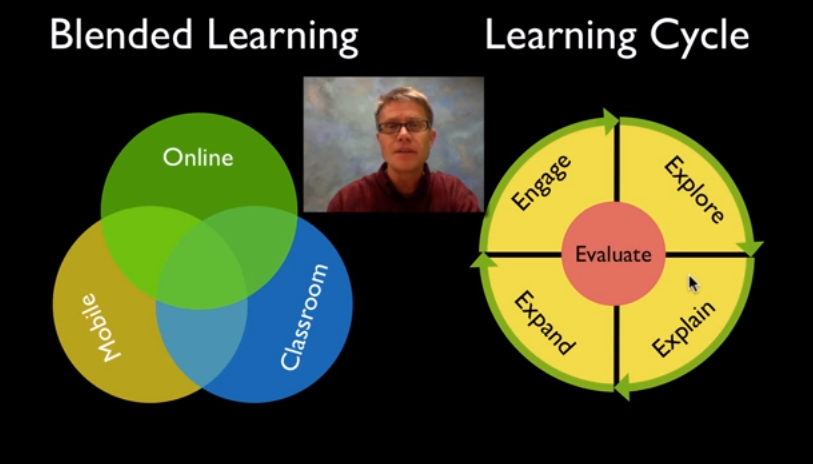 Blended Learning

Online

Mobile

Classroom

Learning Cycle

Engage

Explore

Evaluate

Expand

Explain